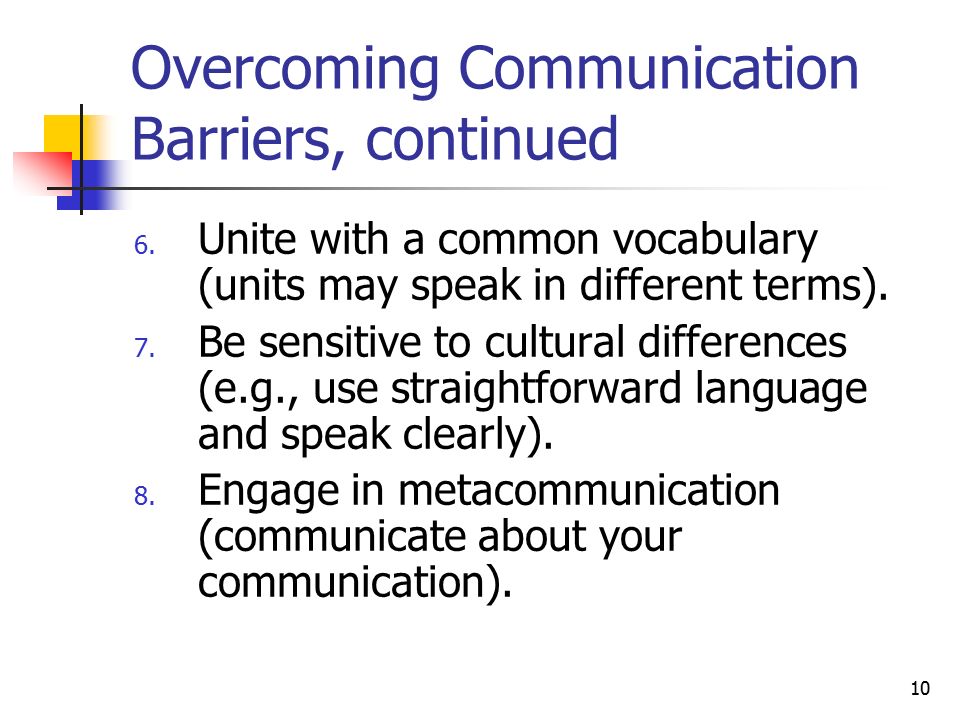 Overcoming Communication Barriers, continued

6. Unite with a common vocabulary (units may speak in different terms).

7. Be sensitive to cultural differences (e.g., use straightforward language and speak clearly).

8. Engage in metacommunication (communicate about your communication).

10